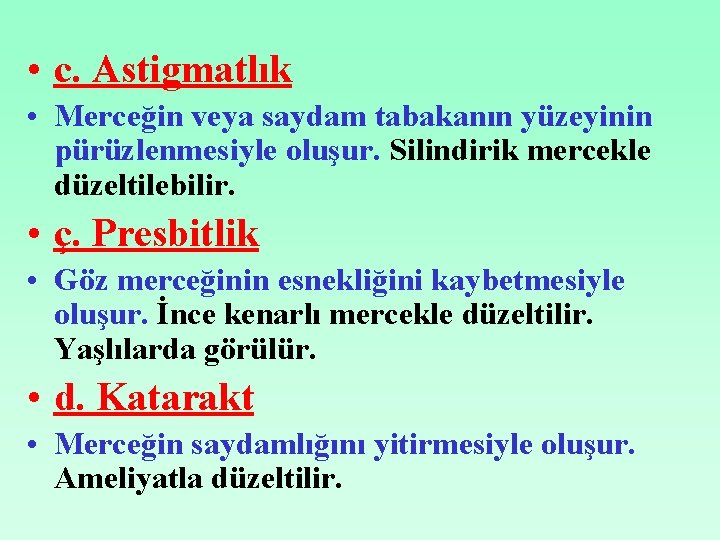 • c. Astigmatlık

• Merceğin veya saydam tabakanın yüzeyinin pürüzlenmesiyle oluşur. Silindirik mercekle düzeltilebilir.

• ç. Presbitlik

• Göz merceğinin esnekliğini kaybetmesiyle oluşur. İnce kenarlı mercekle düzeltilir. Yaşlılarda görülür.

• d. Katarakt

• Merceğin saydamlığını yitirmesiyle oluşur. Ameliyatla düzeltilir.